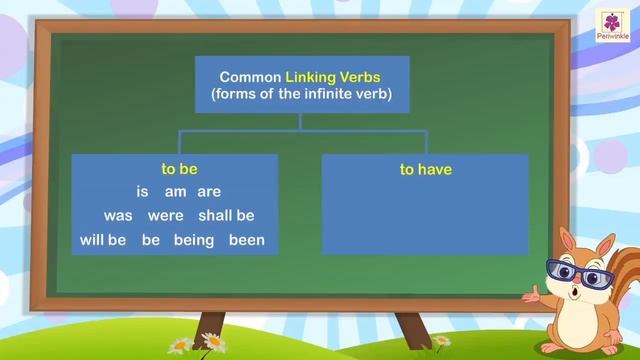 Periwinkle

Common Linking Verbs
(forms of the infinite verb)

to be
is am are
was were shall be
will be be being been

to have